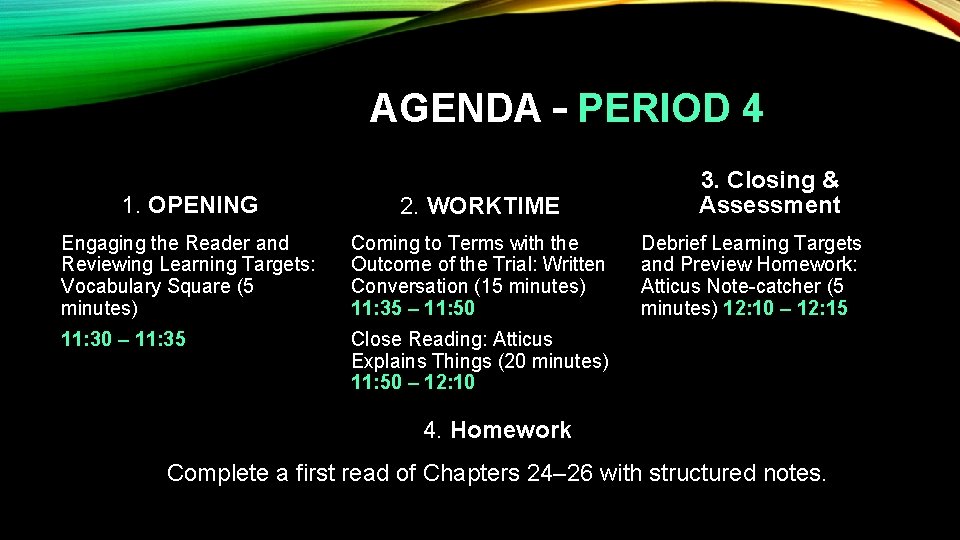 AGENDA - PERIOD 4

1. OPENING

Engaging the Reader and Reviewing Learning Targets: Vocabulary Square (5 minutes)

11:30 – 11:35

2. WORKTIME

Coming to Terms with the Outcome of the Trial: Written Conversation (15 minutes) 11:35 – 11:50

Close Reading: Atticus Explains Things (20 minutes) 11:50 – 12:10

3. Closing & Assessment

Debrief Learning Targets and Preview Homework: Atticus Note-catcher (5 minutes) 12:10 – 12:15

4. Homework

Complete a first read of Chapters 24–26 with structured notes.